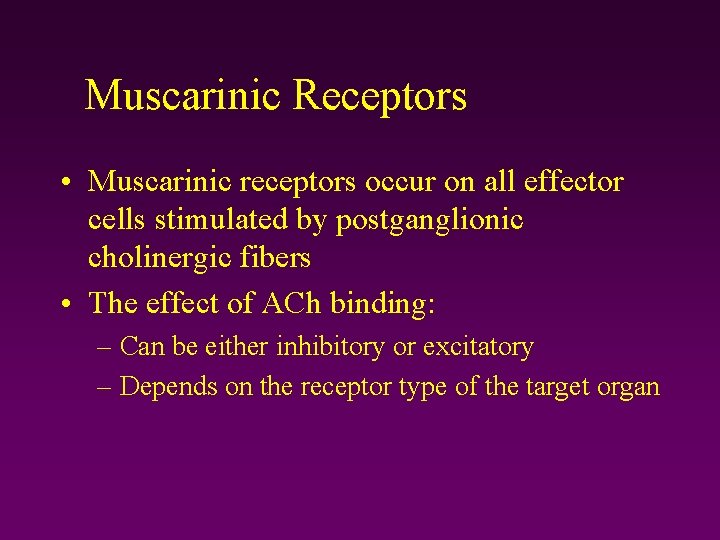 Muscarinic Receptors

• Muscarinic receptors occur on all effector cells stimulated by postganglionic cholinergic fibers

• The effect of ACh binding:

– Can be either inhibitory or excitatory

– Depends on the receptor type of the target organ